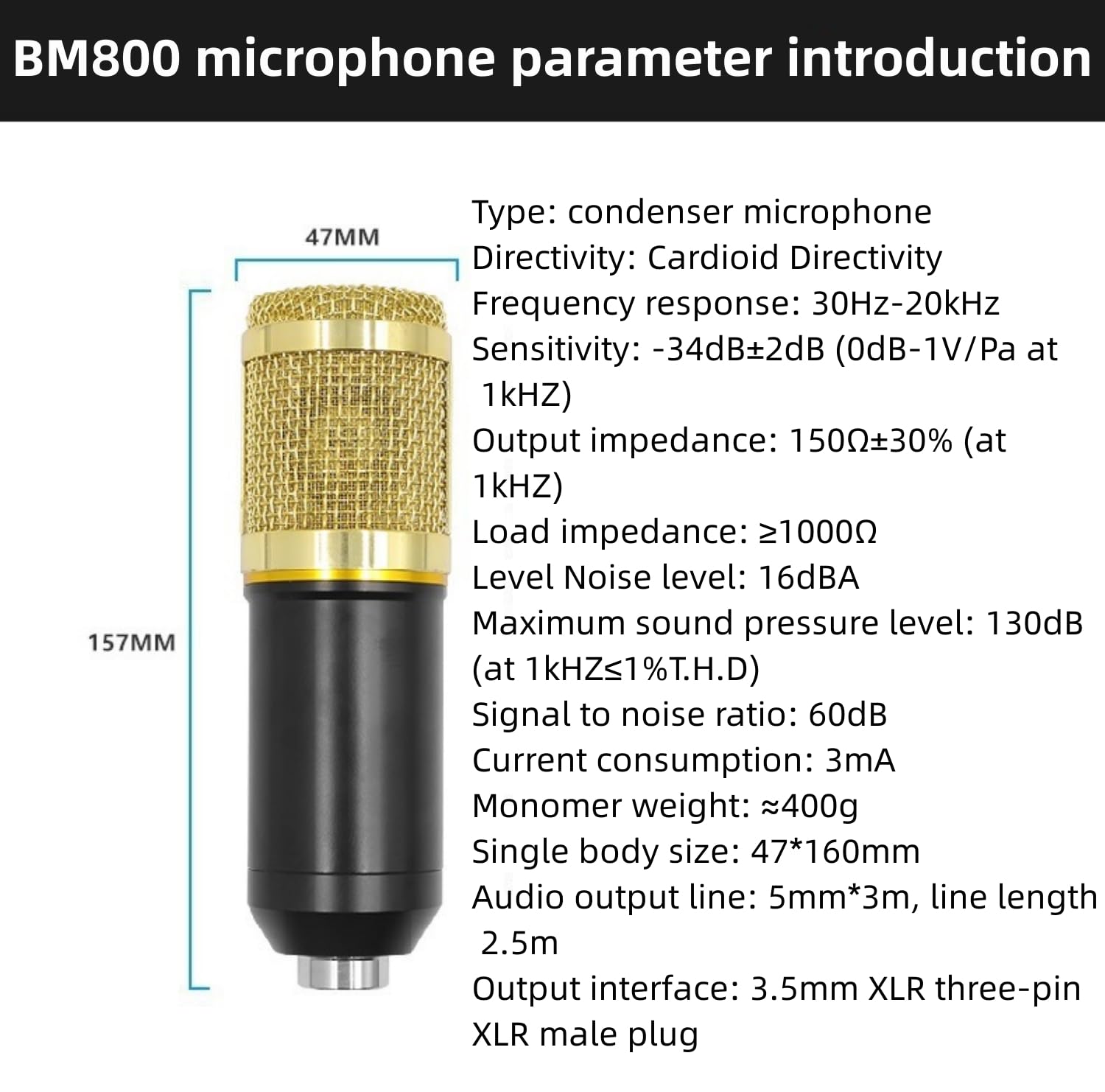 BM800 microphone parameter introduction

47MM

157MM

Type: condenser microphone
Directivity: Cardioid Directivity
Frequency response: 30Hz-20kHz
Sensitivity: -34dB±2dB (0dB-1V/Pa at 1kHZ)
Output impedance: 150Ω±30% (at 1kHZ)
Load impedance: ≥1000Ω
Level Noise level: 16dBA
Maximum sound pressure level: 130dB (at 1kHZ≤1%T.H.D)
Signal to noise ratio: 60dB
Current consumption: 3mA
Monomer weight: ≈400g
Single body size: 47*160mm
Audio output line: 5mm*3m, line length 2.5m
Output interface: 3.5mm XLR three-pin XLR male plug